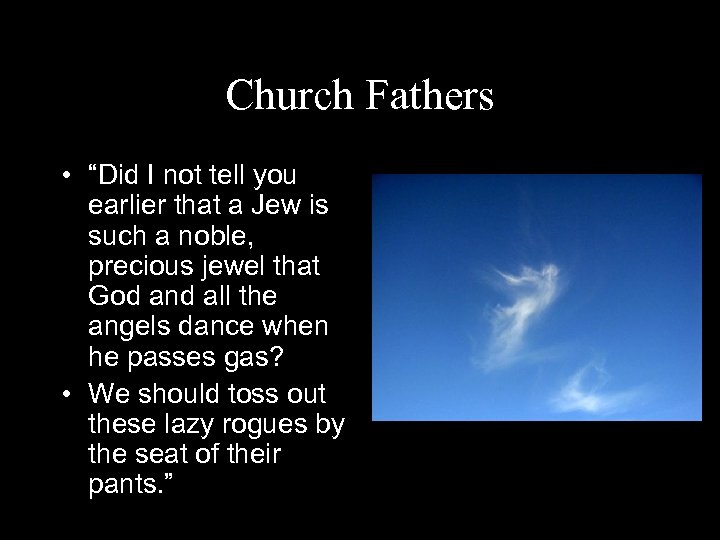 Church Fathers

• "Did I not tell you earlier that a Jew is such a noble, precious jewel that God and all the angels dance when he passes gas?

• We should toss out these lazy rogues by the seat of their pants."